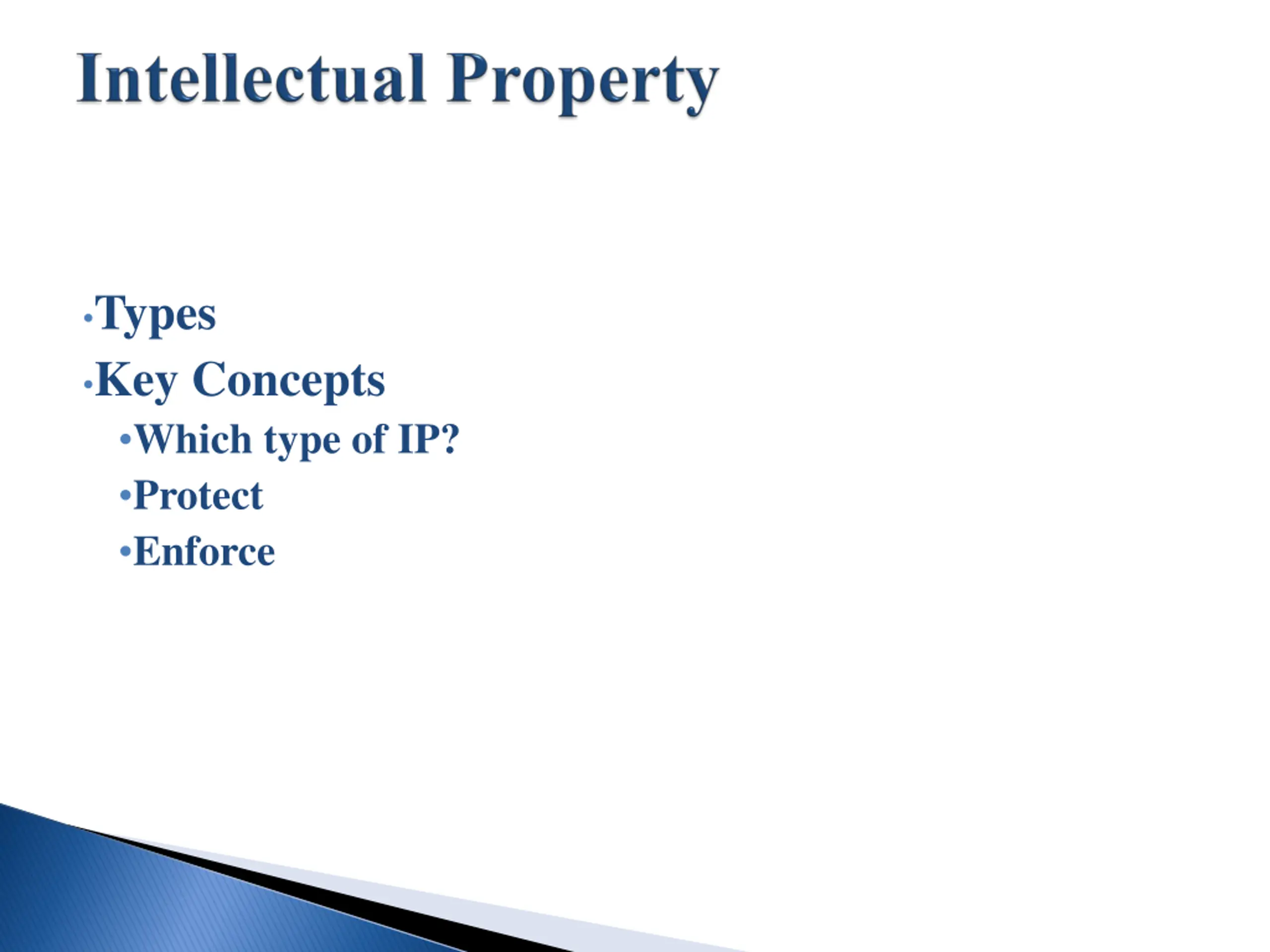 Intellectual Property

•Types

•Key Concepts

•Which type of IP?

•Protect

•Enforce